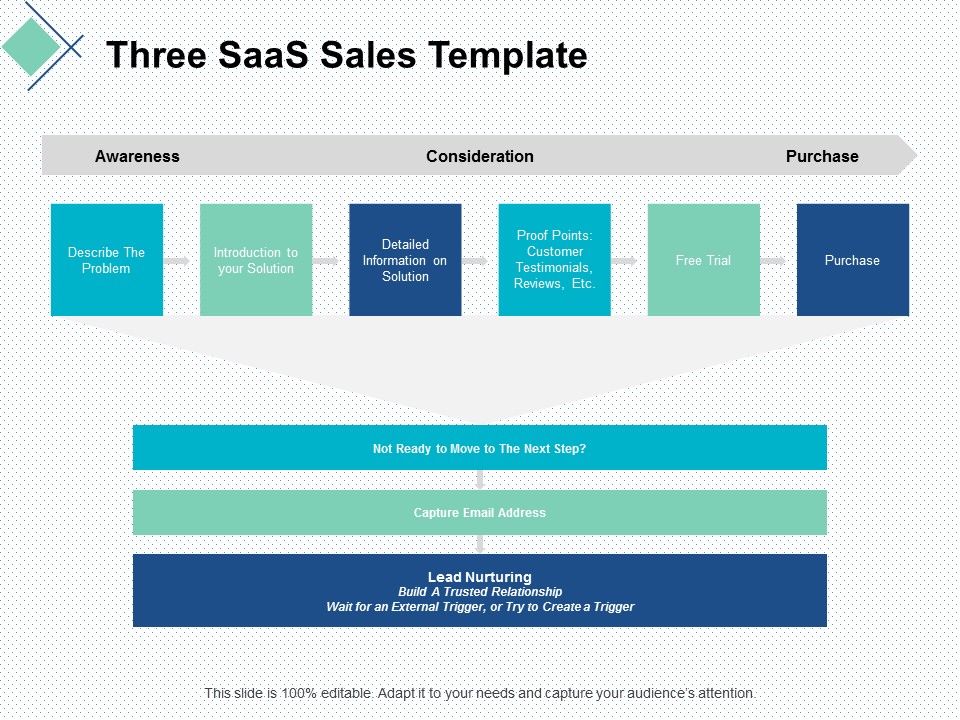 Three SaaS Sales Template

Awareness

Consideration

Purchase

Describe The Problem

Introduction to your Solution

Detailed Information on Solution

Proof Points: Customer Testimonials, Reviews, Etc.

Free Trial

Purchase

Not Ready to Move to The Next Step?

Capture Email Address

Lead Nurturing
Build A Trusted Relationship
Wait for an External Trigger, or Try to Create a Trigger

This slide is 100% editable. Adapt it to your needs and capture your audience's attention.